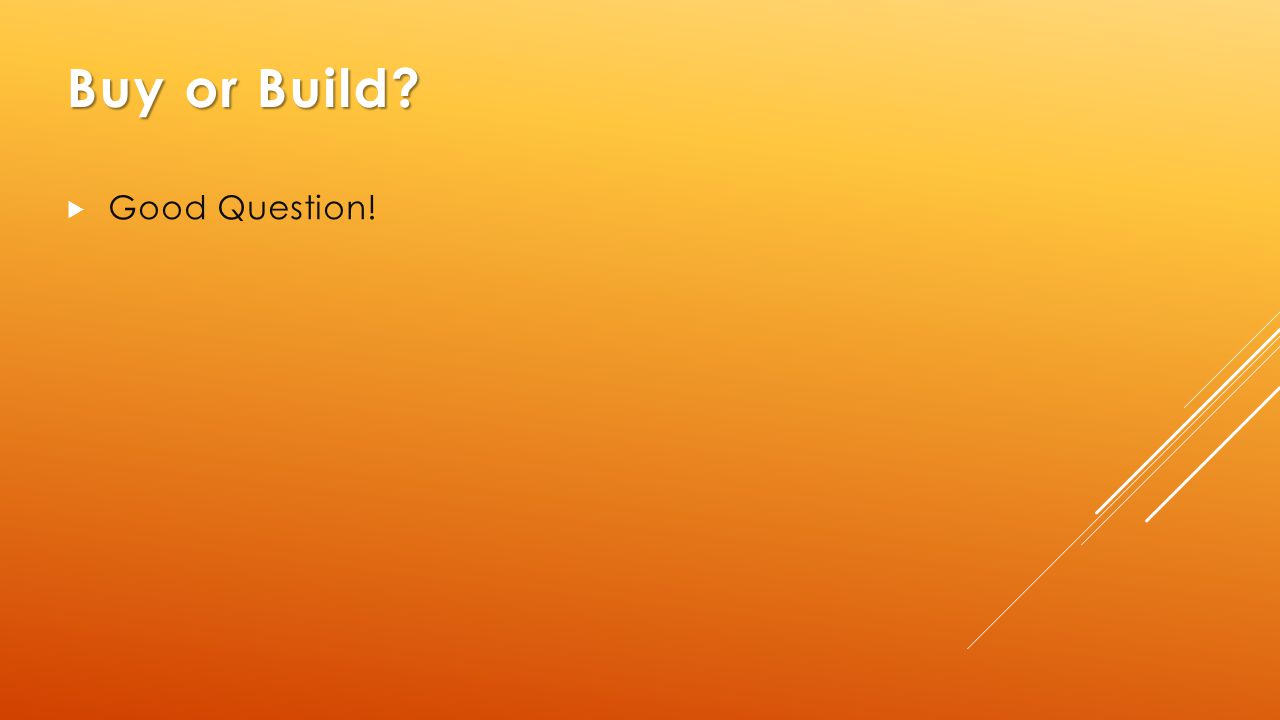 Buy or Build?

Good Question!